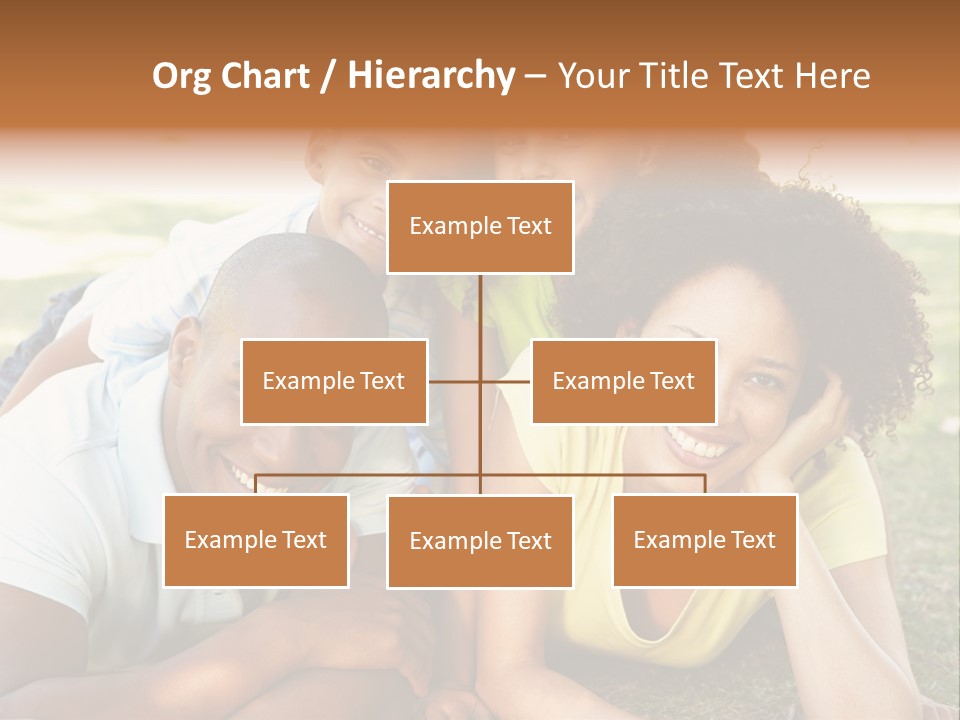 Org Chart / Hierarchy – Your Title Text Here

Example Text

Example Text

Example Text

Example Text

Example Text

Example Text